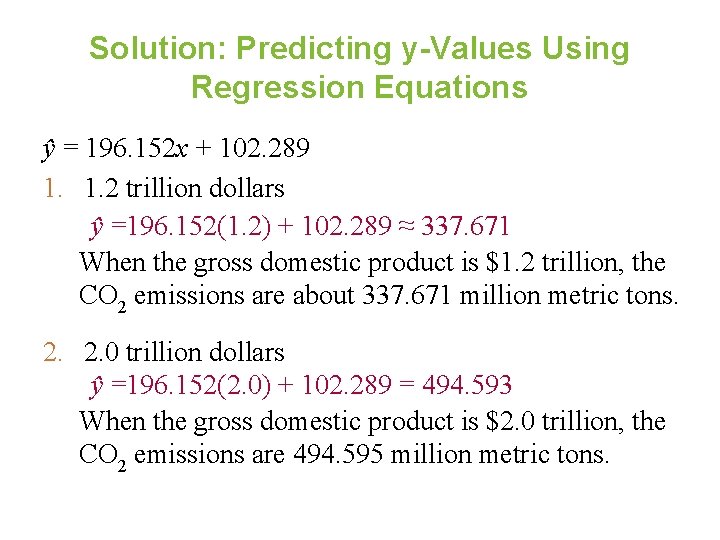 Solution: Predicting y-Values Using Regression Equations

$\hat{y} = 196.152x + 102.289$

1. 1.2 trillion dollars
$\hat{y} = 196.152(1.2) + 102.289 \approx 337.671$
When the gross domestic product is \$1.2 trillion, the $CO_2$ emissions are about 337.671 million metric tons.

2. 2.0 trillion dollars
$\hat{y} = 196.152(2.0) + 102.289 = 494.593$
When the gross domestic product is \$2.0 trillion, the $CO_2$ emissions are 494.595 million metric tons.